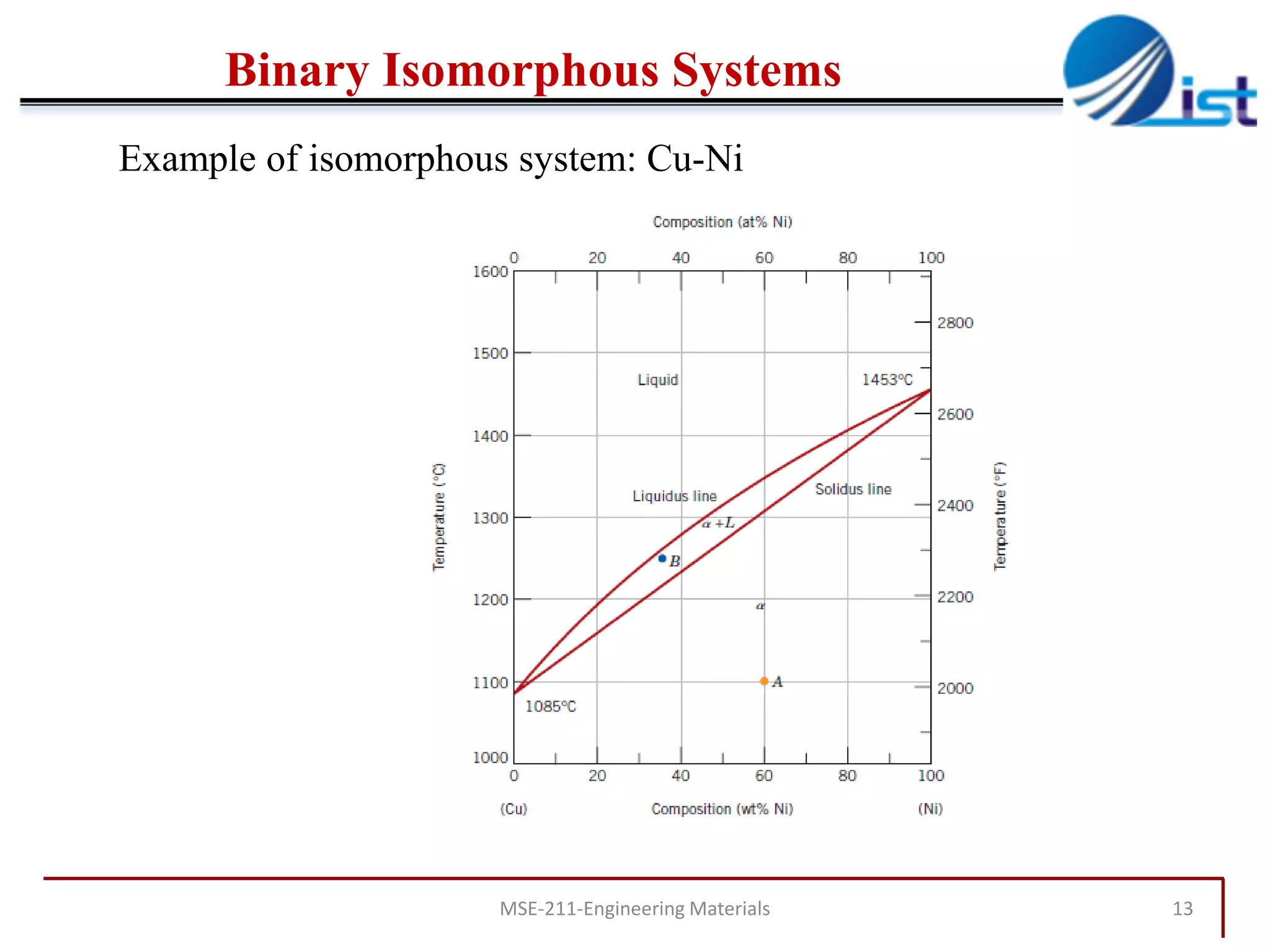 Binary Isomorphous Systems

ist

Example of isomorphous system: Cu-Ni

Composition (at% Ni)

0 20 40 60 80 100

1600
1500
1400
1300
1200
1100
1000

Temperature (°C)

2800
2600
2400
2200
2000

Temperature (°F)

Liquid

1453°C

Liquidus line

Solidus line

$\alpha + L$

B

$\alpha$

A

1085°C

0 20 40 60 80 100

(Cu) Composition (wt% Ni) (Ni)

MSE-211-Engineering Materials

13